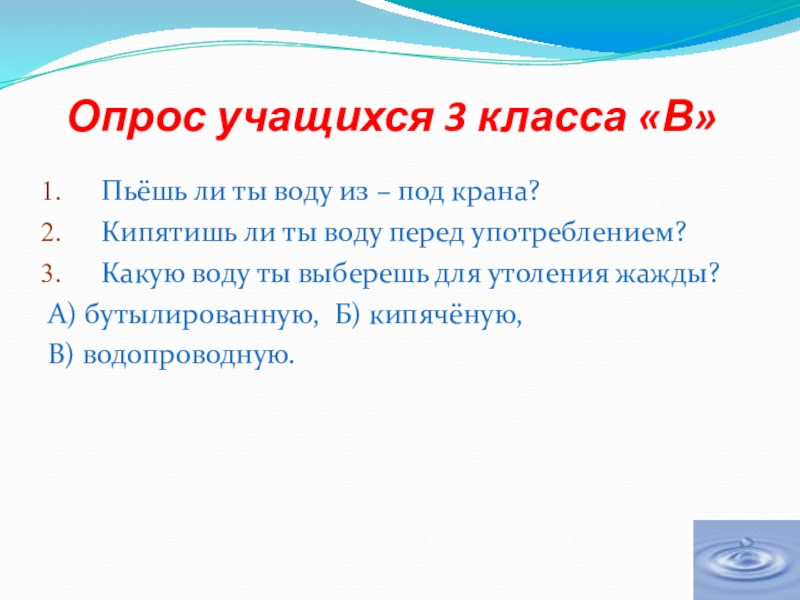 Опрос учащихся 3 класса «В»

1. Пьёшь ли ты воду из – под крана?
2. Кипятишь ли ты воду перед употреблением?
3. Какую воду ты выберешь для утоления жажды?
А) бутылированную, Б) кипячёную,
В) водопроводную.